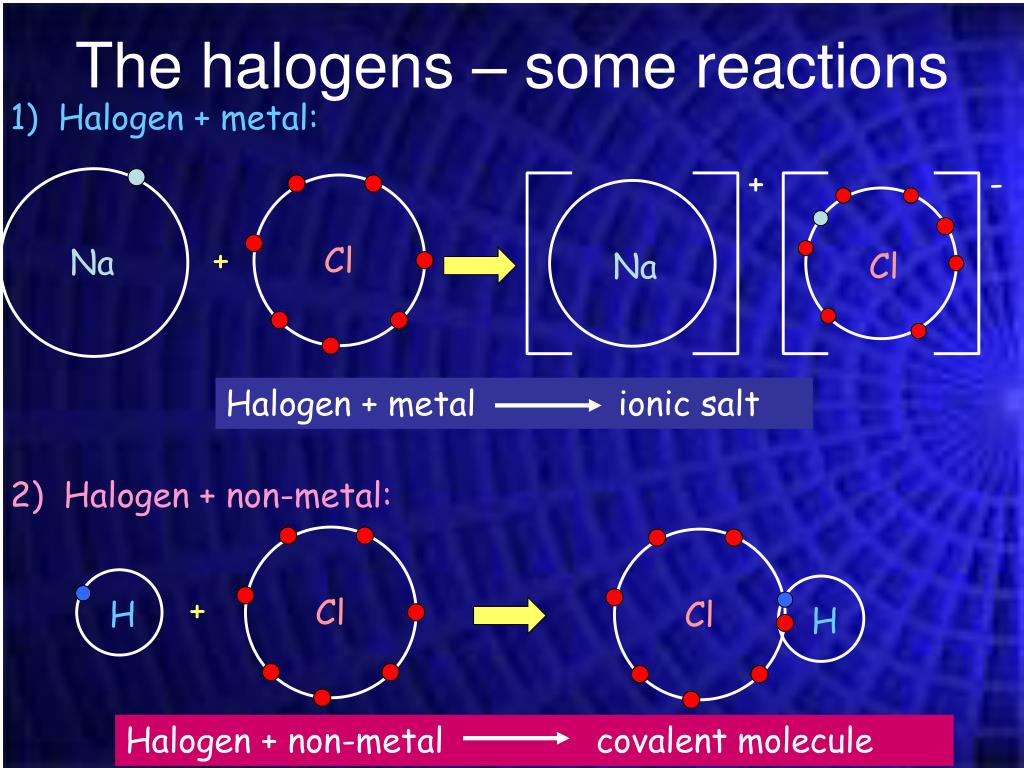 The halogens – some reactions

1) Halogen + metal:

Na + Cl

Na +

Cl -

Halogen + metal ⟶ ionic salt

2) Halogen + non-metal:

H + Cl

Cl H

Halogen + non-metal ⟶ covalent molecule